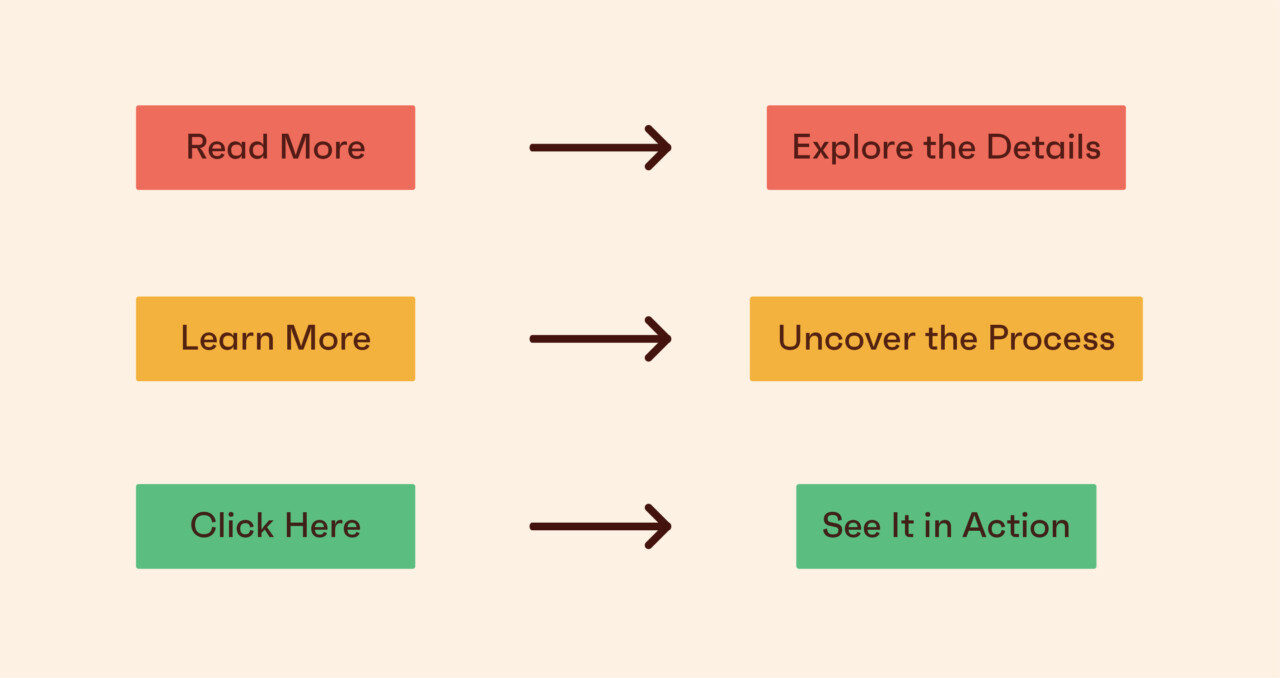 Read More

Explore the Details

Learn More

Uncover the Process

Click Here

See It in Action